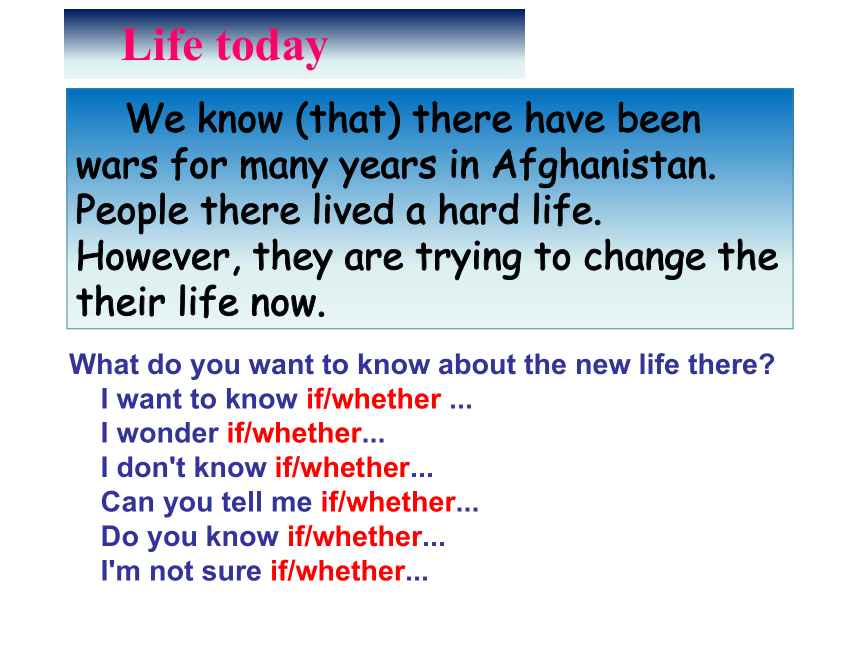 Life today

We know (that) there have been wars for many years in Afghanistan. People there lived a hard life. However, they are trying to change the their life now.

What do you want to know about the new life there?
I want to know if/whether ...
I wonder if/whether...
I don't know if/whether...
Can you tell me if/whether...
Do you know if/whether...
I'm not sure if/whether...